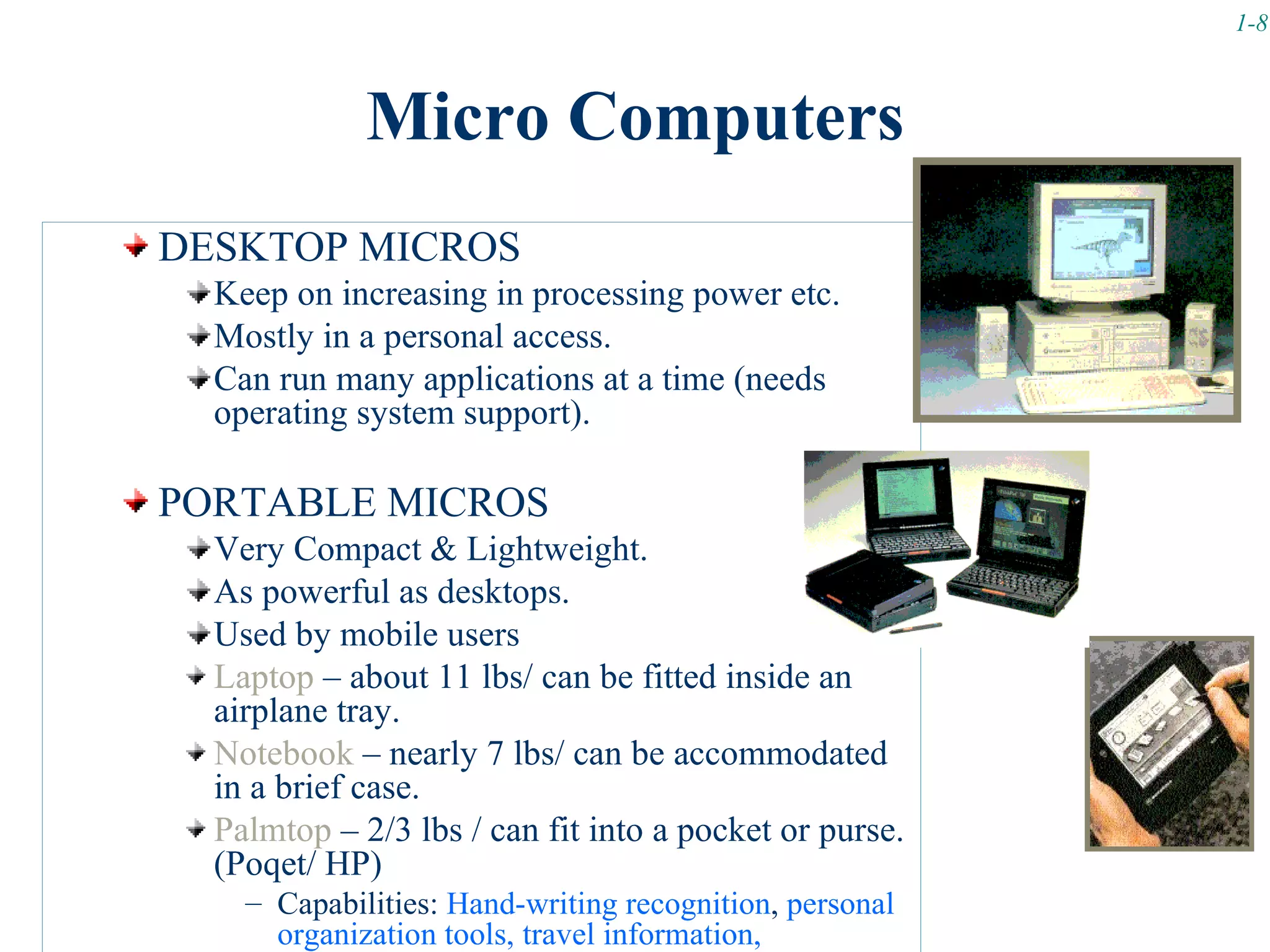 1-8

Micro Computers

DESKTOP MICROS

Keep on increasing in processing power etc.

Mostly in a personal access.

Can run many applications at a time (needs operating system support).

PORTABLE MICROS

Very Compact & Lightweight.

As powerful as desktops.

Used by mobile users

Laptop – about 11 lbs/ can be fitted inside an airplane tray.

Notebook – nearly 7 lbs/ can be accommodated in a brief case.

Palmtop – 2/3 lbs / can fit into a pocket or purse. (Poqet/ HP)

– Capabilities: Hand-writing recognition, personal organization tools, travel information,